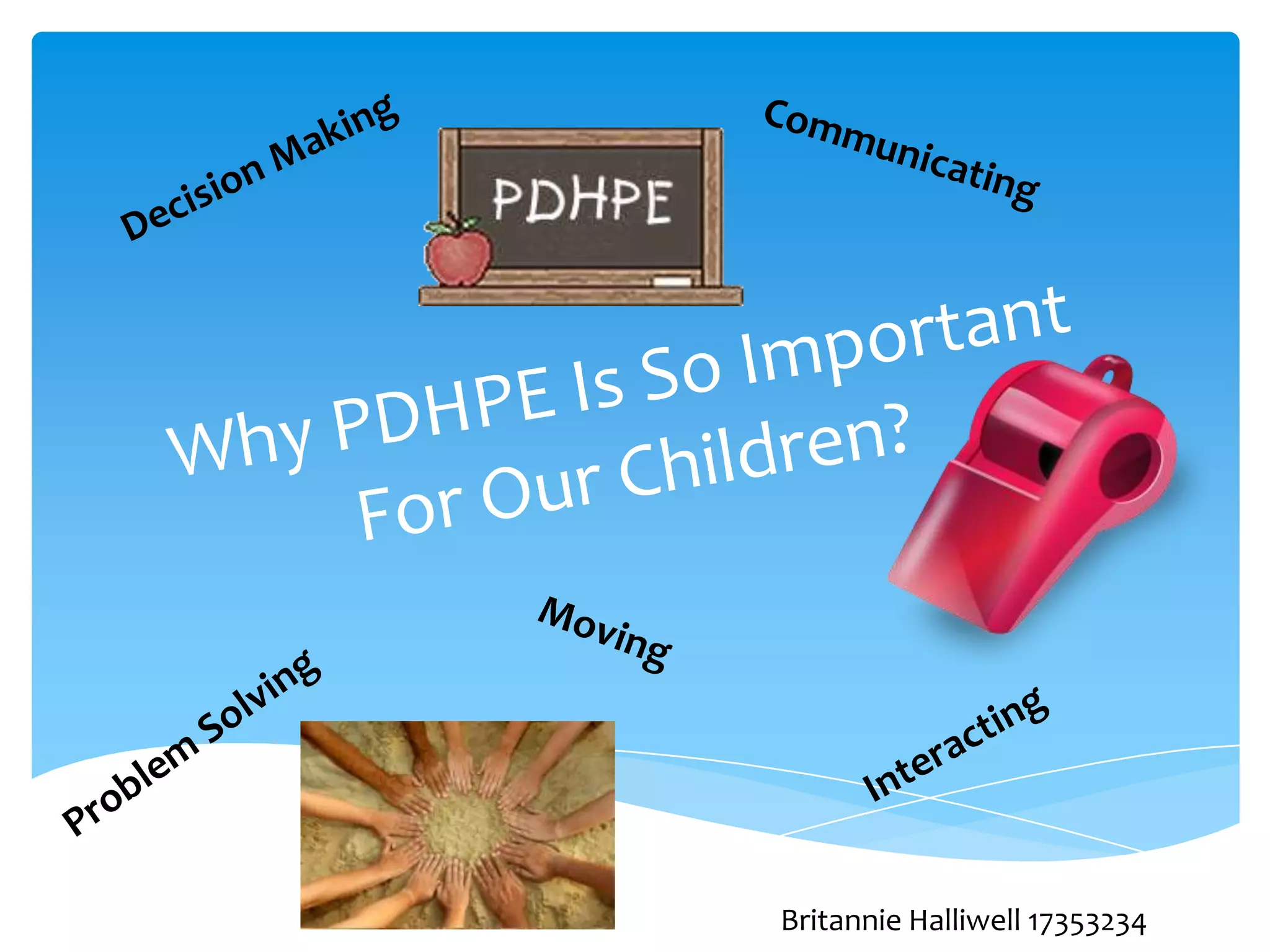 Decision Making

PDHPE

Communicating

Why PDHPE Is So Important For Our Children?

Moving

Problem Solving

Interacting

Britannie Halliwell 17353234